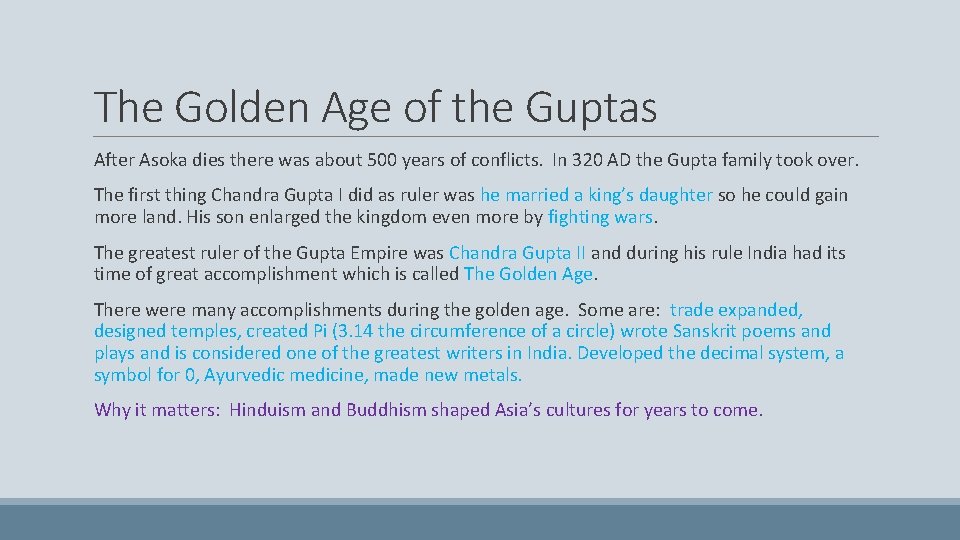 The Golden Age of the Guptas

After Asoka dies there was about 500 years of conflicts. In 320 AD the Gupta family took over.

The first thing Chandra Gupta I did as ruler was he married a king's daughter so he could gain more land. His son enlarged the kingdom even more by fighting wars.

The greatest ruler of the Gupta Empire was Chandra Gupta II and during his rule India had its time of great accomplishment which is called The Golden Age.

There were many accomplishments during the golden age. Some are: trade expanded, designed temples, created Pi (3.14 the circumference of a circle) wrote Sanskrit poems and plays and is considered one of the greatest writers in India. Developed the decimal system, a symbol for 0, Ayurvedic medicine, made new metals.

Why it matters: Hinduism and Buddhism shaped Asia's cultures for years to come.